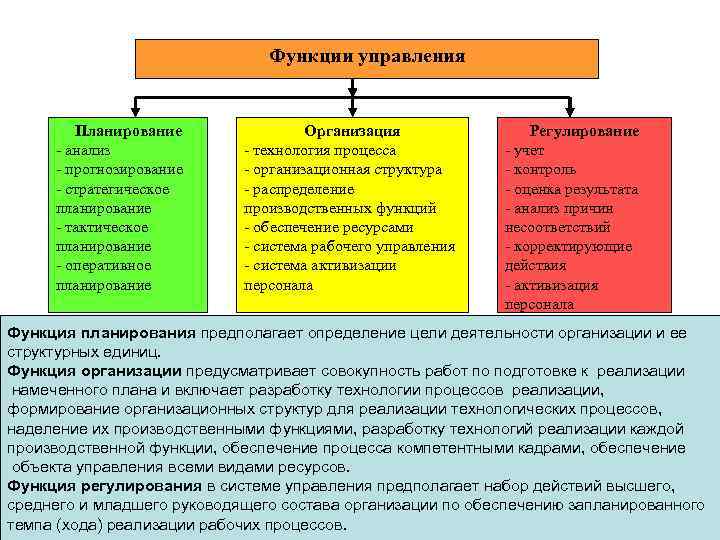 Функции управления

Планирование
- анализ
- прогнозирование
- стратегическое планирование
- тактическое планирование
- оперативное планирование

Организация
- технология процесса
- организационная структура
- распределение производственных функций
- обеспечение ресурсами
- система рабочего управления
- система активизации персонала

Регулирование
- учет
- контроль
- оценка результата
- анализ причин несоответствий
- корректирующие действия
- активизация персонала

Функция планирования предполагает определение цели деятельности организации и ее структурных единиц.
Функция организации предусматривает совокупность работ по подготовке к реализации намеченного плана и включает разработку технологии процессов реализации, формирование организационных структур для реализации технологических процессов, наделение их производственными функциями, разработку технологий реализации каждой производственной функции, обеспечение процесса компетентными кадрами, обеспечение объекта управления всеми видами ресурсов.
Функция регулирования в системе управления предполагает набор действий высшего, среднего и младшего руководящего состава организации по обеспечению запланированного темпа (хода) реализации рабочих процессов.